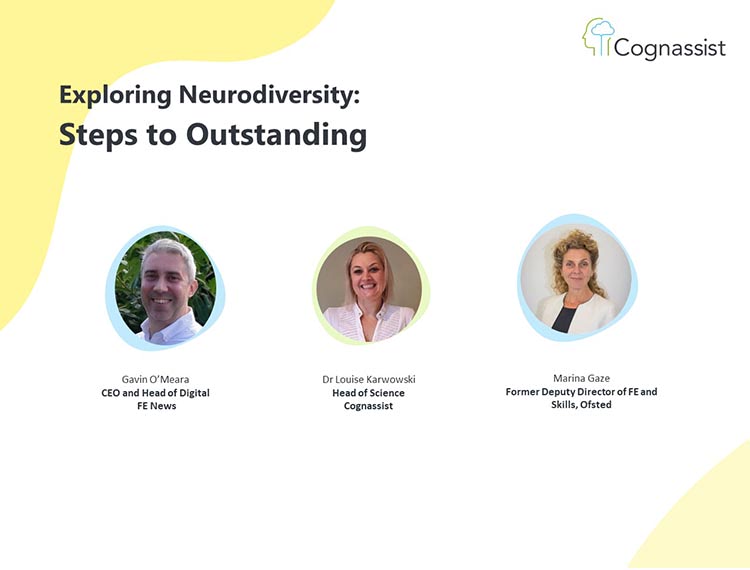 Cognassist

Exploring Neurodiversity:
Steps to Outstanding

Gavin O'Meara
CEO and Head of Digital
FE News

Dr Louise Karwowski
Head of Science
Cognassist

Marina Gaze
Former Deputy Director of FE and Skills, Ofsted